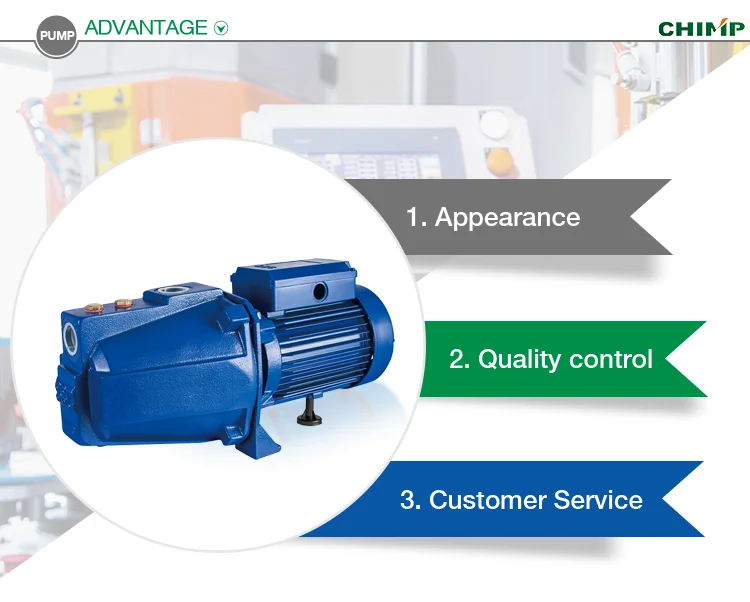 PUMP ADVANTAGE

CHIMP

1. Appearance

2. Quality control

3. Customer Service